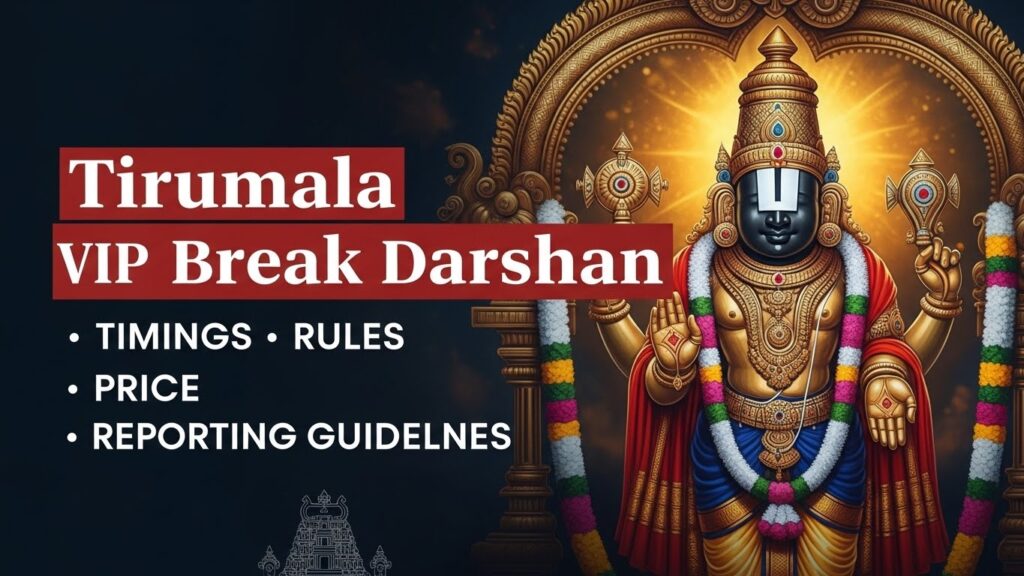 Tirumala
VIP Break Darshan

• TIMINGS • RULES
• PRICE
• REPORTING GUIDELNES